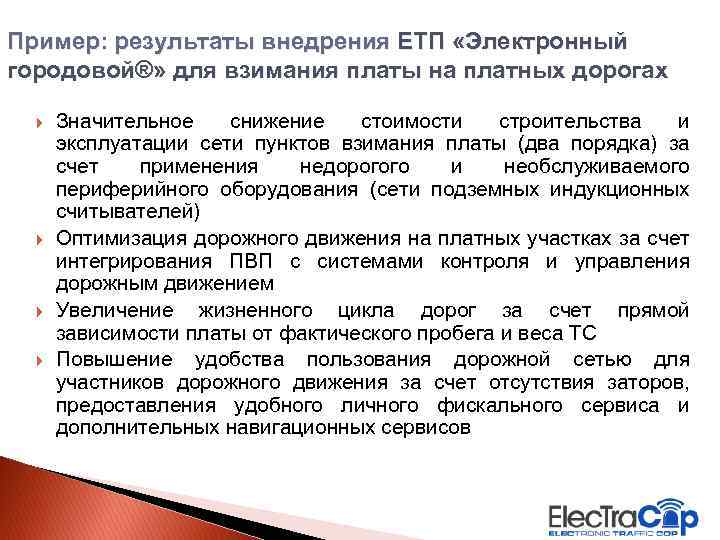 Пример: результаты внедрения ЕТП «Электронный городовой®» для взимания платы на платных дорогах

Значительное снижение стоимости строительства и эксплуатации сети пунктов взимания платы (два порядка) за счет применения недорогого и необслуживаемого периферийного оборудования (сети подземных индукционных считывателей)

Оптимизация дорожного движения на платных участках за счет интегрирования ПВП с системами контроля и управления дорожным движением

Увеличение жизненного цикла дорог за счет прямой зависимости платы от фактического пробега и веса ТС

Повышение удобства пользования дорожной сетью для участников дорожного движения за счет отсутствия заторов, предоставления удобного личного фискального сервиса и дополнительных навигационных сервисов

ElecTraCop
ELECTRONIC TRAFFIC COP